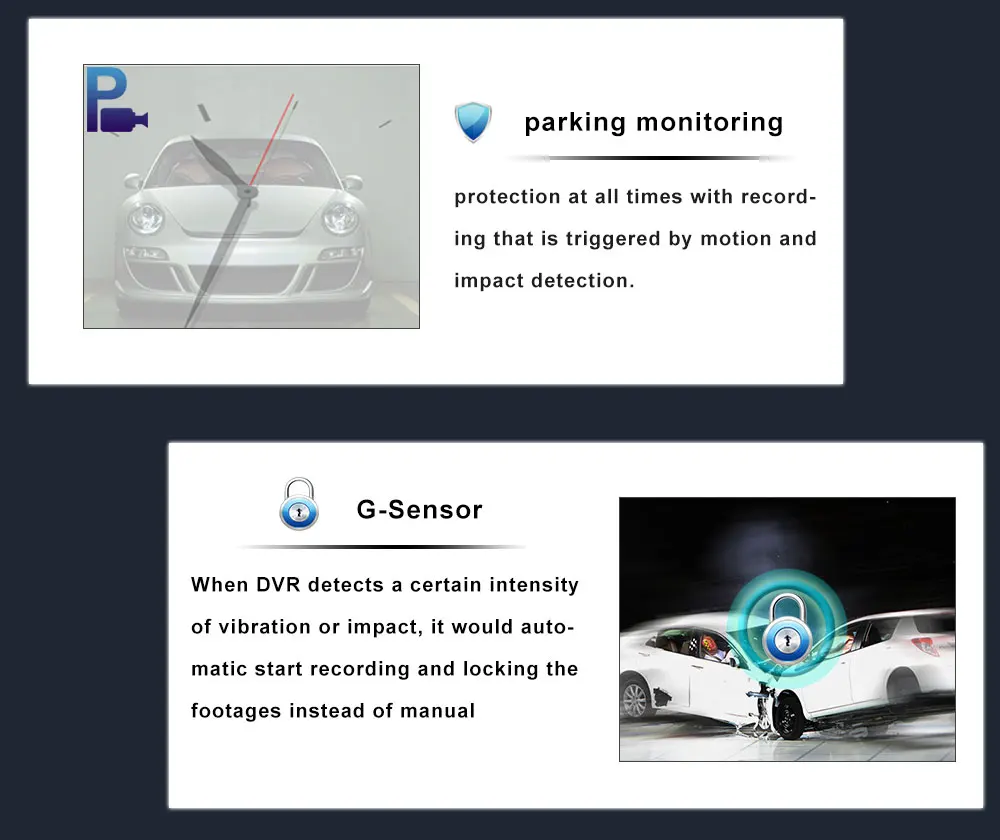 P

parking monitoring

protection at all times with recording that is triggered by motion and impact detection.

G-Sensor

When DVR detects a certain intensity of vibration or impact, it would automatic start recording and locking the footages instead of manual